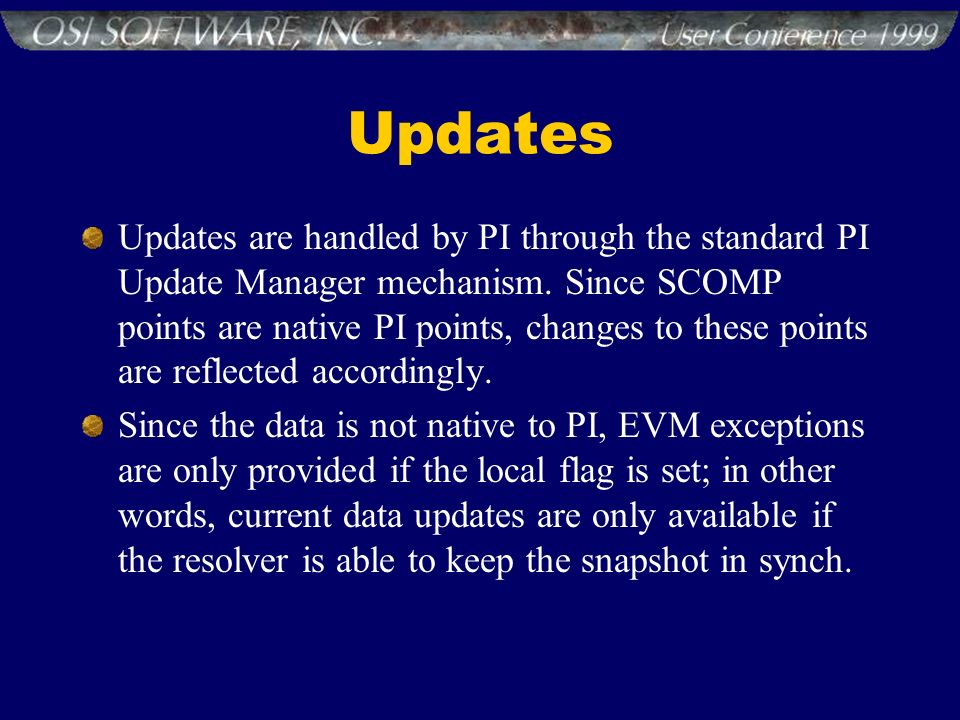 OSI SOFTWARE, INC. User Conference 1999

Updates

Updates are handled by PI through the standard PI Update Manager mechanism. Since SCOMP points are native PI points, changes to these points are reflected accordingly.

Since the data is not native to PI, EVM exceptions are only provided if the local flag is set; in other words, current data updates are only available if the resolver is able to keep the snapshot in synch.